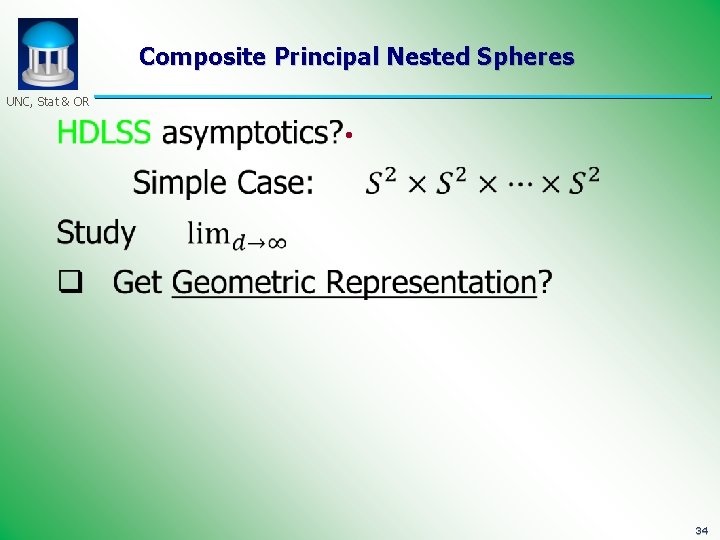 UNC, Stat & OR

Composite Principal Nested Spheres

HDLSS asymptotics?

Simple Case: $S^2 \times S^2 \times \cdots \times S^2$

Study $\lim_{d \to \infty}$

❑ Get Geometric Representation?

34